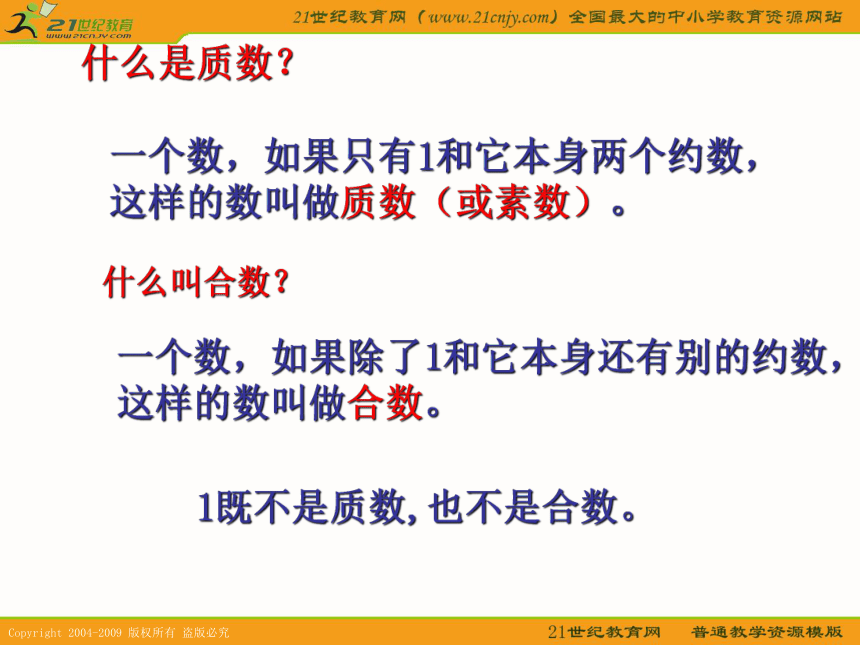 21世纪教育
www.21cnjy.com

21世纪教育网（www.21cnjy.com）全国最大的中小学教育资源网站

什么是质数？

一个数，如果只有1和它本身两个约数，这样的数叫做质数（或素数）。

什么叫合数？

一个数，如果除了1和它本身还有别的约数，这样的数叫做合数。

1既不是质数，也不是合数。

Copyright 2004-2009 版权所有 盗版必究

21世纪教育网　普通教学资源模版